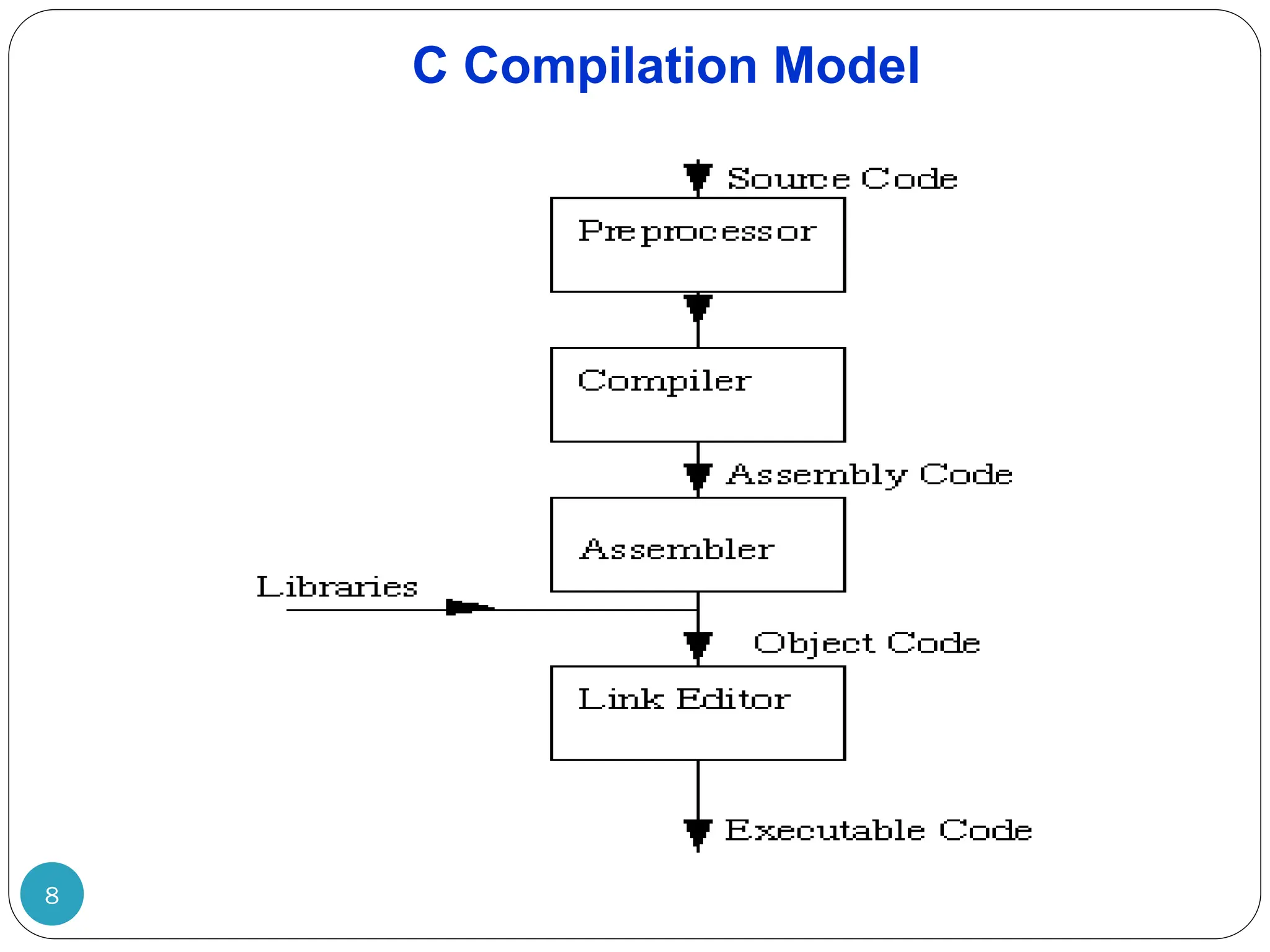 C Compilation Model

Source Code

Preprocessor

Compiler

Assembly Code

Assembler

Libraries

Object Code

Link Editor

Executable Code

8